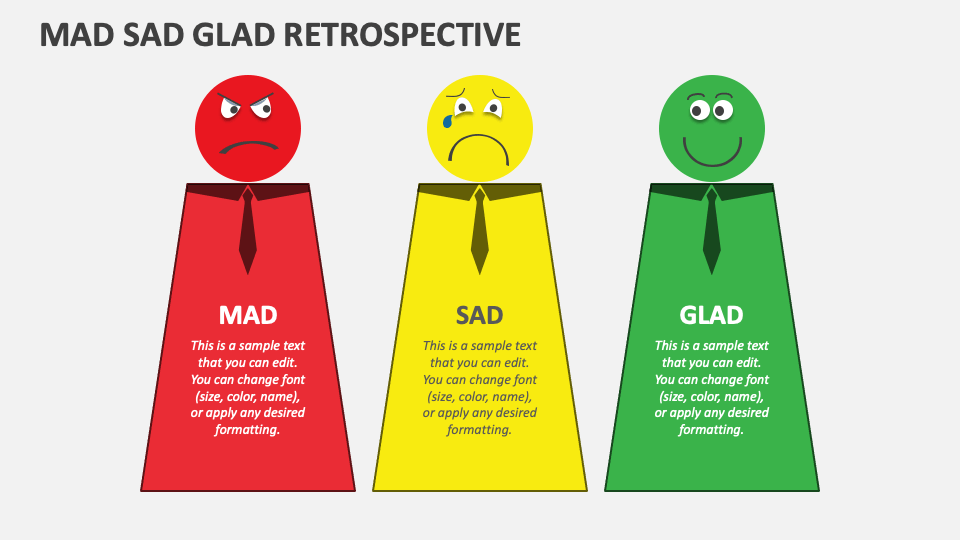 MAD SAD GLAD RETROSPECTIVE

MAD

This is a sample text that you can edit. You can change font (size, color, name), or apply any desired formatting.

SAD

This is a sample text that you can edit. You can change font (size, color, name), or apply any desired formatting.

GLAD

This is a sample text that you can edit. You can change font (size, color, name), or apply any desired formatting.